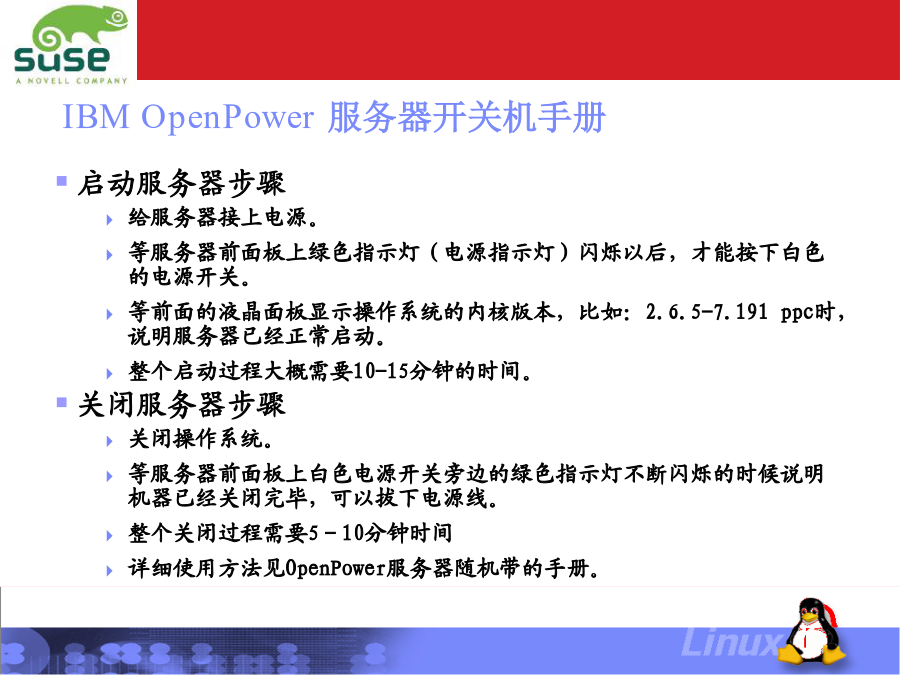 SUSE
A NOVELL COMPANY

IBM OpenPower 服务器开关机手册

启动服务器步骤

给服务器接上电源。

等服务器前面板上绿色指示灯（电源指示灯）闪烁以后，才能按下白色的电源开关。

等前面的液晶面板显示操作系统的内核版本，比如: 2.6.5-7.191 ppc时，说明服务器已经正常启动。

整个启动过程大概需要10-15分钟的时间。

关闭服务器步骤

关闭操作系统。

等服务器前面板上白色电源开关旁边的绿色指示灯不断闪烁的时候说明机器已经关闭完毕，可以拔下电源线。

整个关闭过程需要5 - 10分钟时间

详细使用方法见OpenPower服务器随机带的手册。

Linux